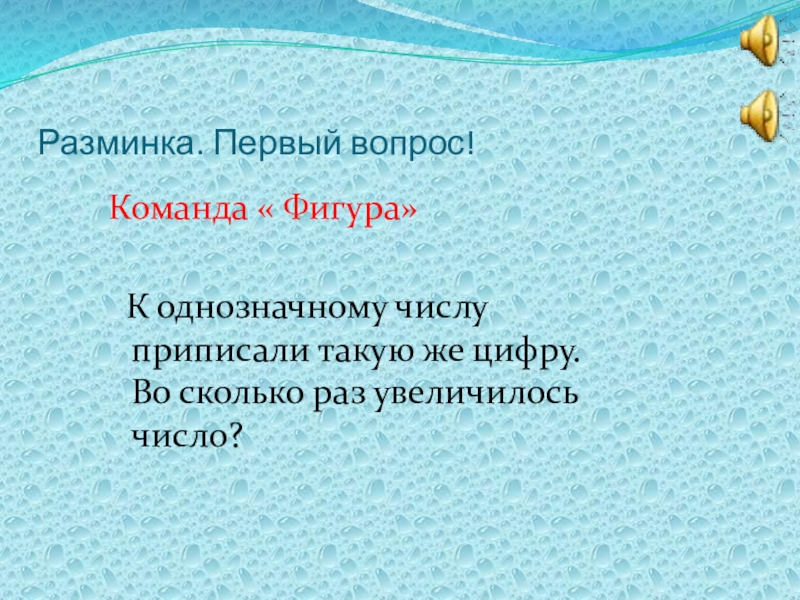 Разминка. Первый вопрос!

Команда « Фигура»

К однозначному числу приписали такую же цифру. Во сколько раз увеличилось число?